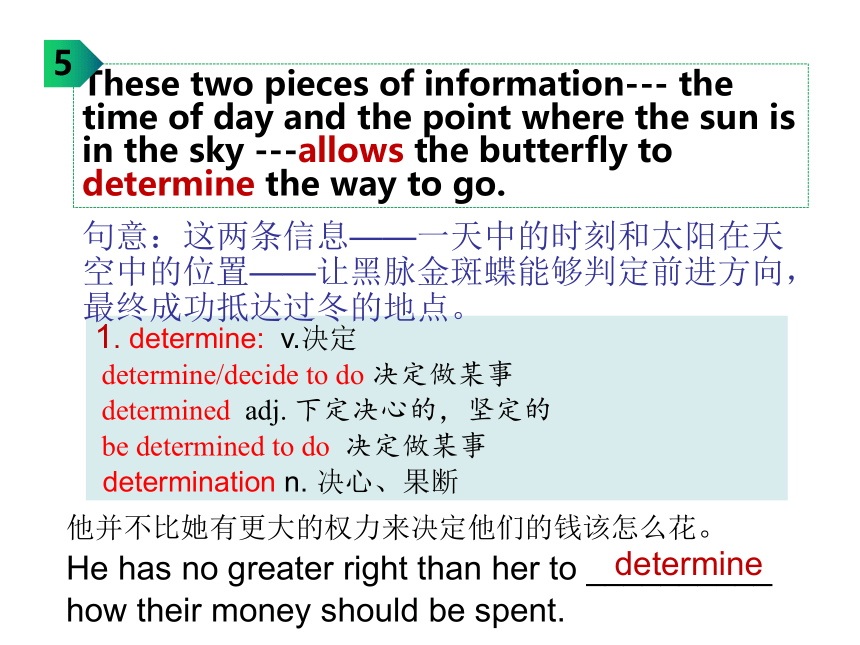 5

These two pieces of information--- the time of day and the point where the sun is in the sky ---allows the butterfly to determine the way to go.

句意：这两条信息——一天中的时刻和太阳在天空中的位置——让黑脉金斑蝶能够判定前进方向，最终成功抵达过冬的地点。

1. determine: v.决定
determine/decide to do 决定做某事
determined adj. 下定决心的，坚定的
be determined to do 决定做某事
determination n. 决心、果断

他并不比她有更大的权力来决定他们的钱该怎么花。
He has no greater right than her to determine how their money should be spent.